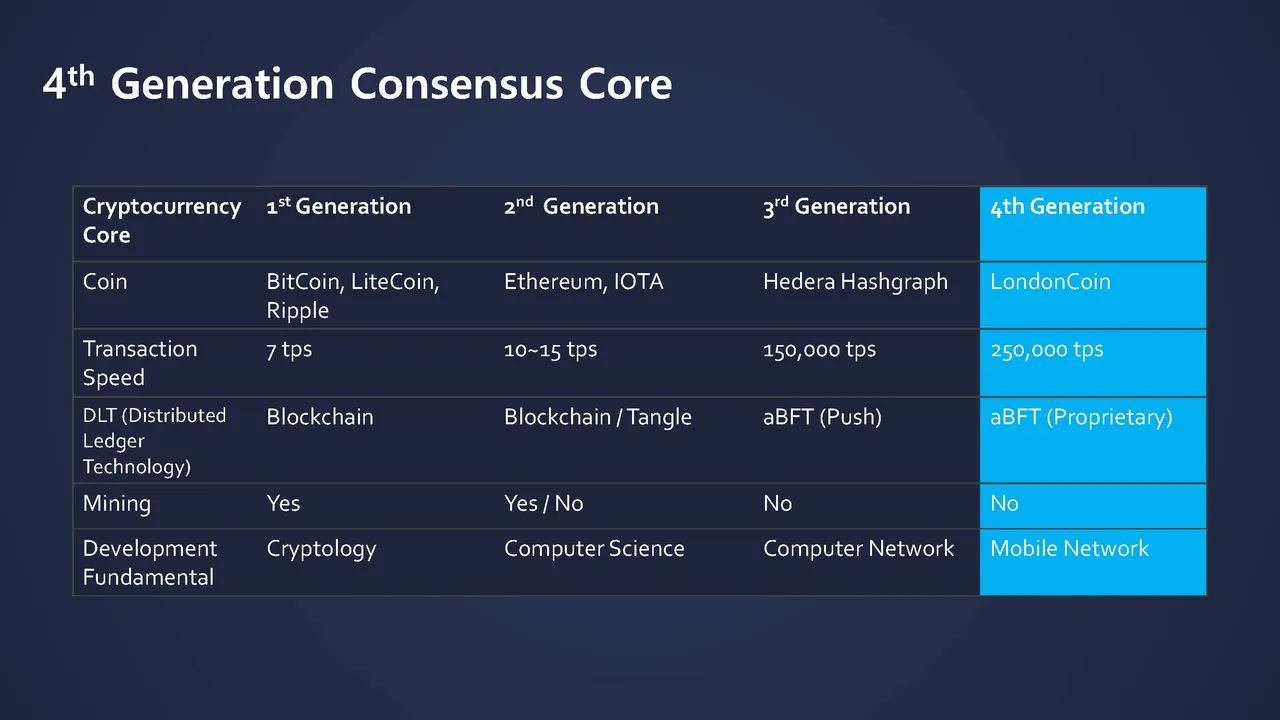 4$^{th}$ Generation Consensus Core

| Cryptocurrency Core | 1$^{st}$ Generation | 2$^{nd}$ Generation | 3$^{rd}$ Generation | 4th Generation |
|---|---|---|---|---|
| Coin | BitCoin, LiteCoin, Ripple | Ethereum, IOTA | Hedera Hashgraph | LondonCoin |
| Transaction Speed | 7 tps | 10~15 tps | 150,000 tps | 250,000 tps |
| DLT (Distributed Ledger Technology) | Blockchain | Blockchain / Tangle | aBFT (Push) | aBFT (Proprietary) |
| Mining | Yes | Yes / No | No | No |
| Development Fundamental | Cryptology | Computer Science | Computer Network | Mobile Network |